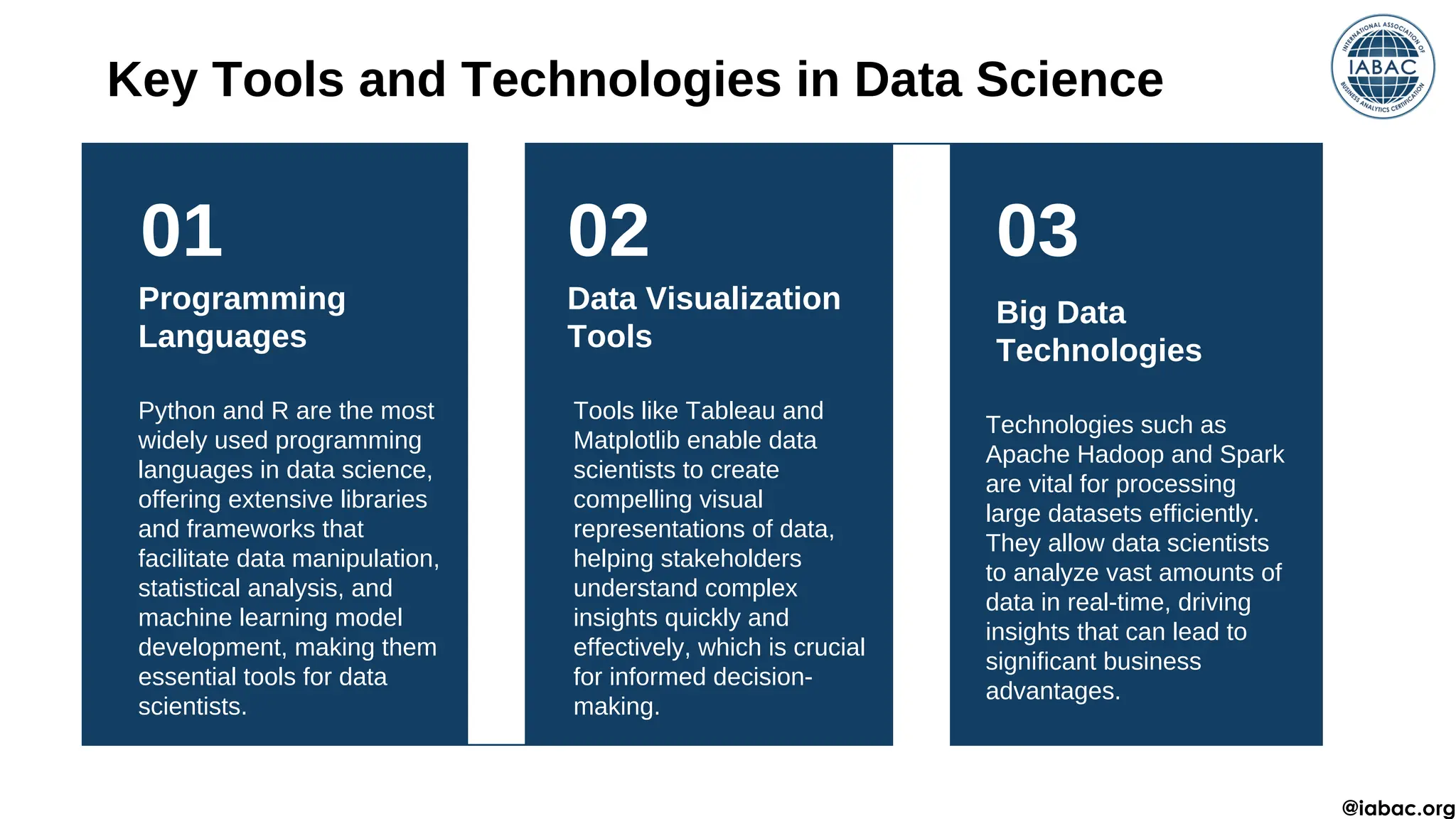 Key Tools and Technologies in Data Science

INTERNATIONAL ASSOCIATION OF BUSINESS ANALYTICS CERTIFICATION
IABAC

01

Programming Languages

Python and R are the most widely used programming languages in data science, offering extensive libraries and frameworks that facilitate data manipulation, statistical analysis, and machine learning model development, making them essential tools for data scientists.

02

Data Visualization Tools

Tools like Tableau and Matplotlib enable data scientists to create compelling visual representations of data, helping stakeholders understand complex insights quickly and effectively, which is crucial for informed decision-making.

03

Big Data Technologies

Technologies such as Apache Hadoop and Spark are vital for processing large datasets efficiently. They allow data scientists to analyze vast amounts of data in real-time, driving insights that can lead to significant business advantages.

@iabac.org